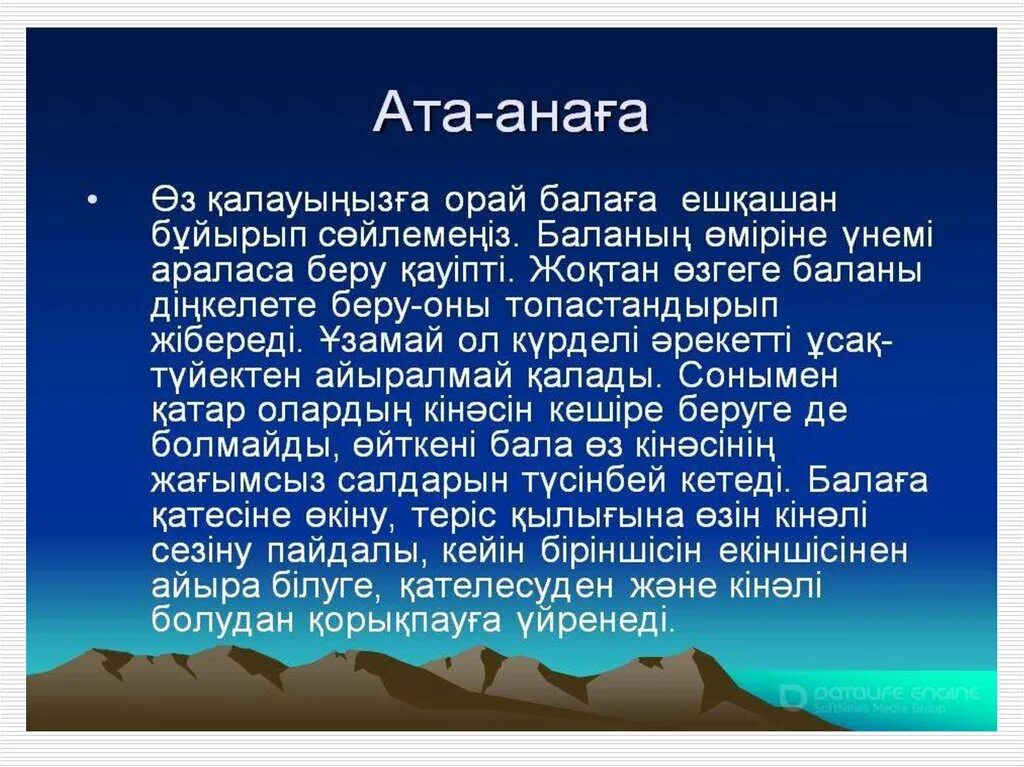 Ата-анаға

• Өз қалауыңызға орай балаға ешқашан бұйырып сөйлемеңіз. Баланың өміріне үнемі араласа беру қауіпті. Жоқтан өзгеге баланы діңкелете беру-оны топастандырып жібереді. Ұзамай ол күрделі әрекетті ұсақ-түйектен айыралмай қалады. Сонымен қатар олардың кінәсін кешіре беруге де болмайды, өйткені бала өз кінәсінің жағымсыз салдарын түсінбей кетеді. Балаға қатесіне өкіну, теріс қылығына өзін кінәлі сезіну пайдалы, кейін біріншісін екіншісінен айыра білуге, қателесуден және кінәлі болудан қорықпауға үйренеді.

DATALIFE ENGINE
SoftNews Media Group